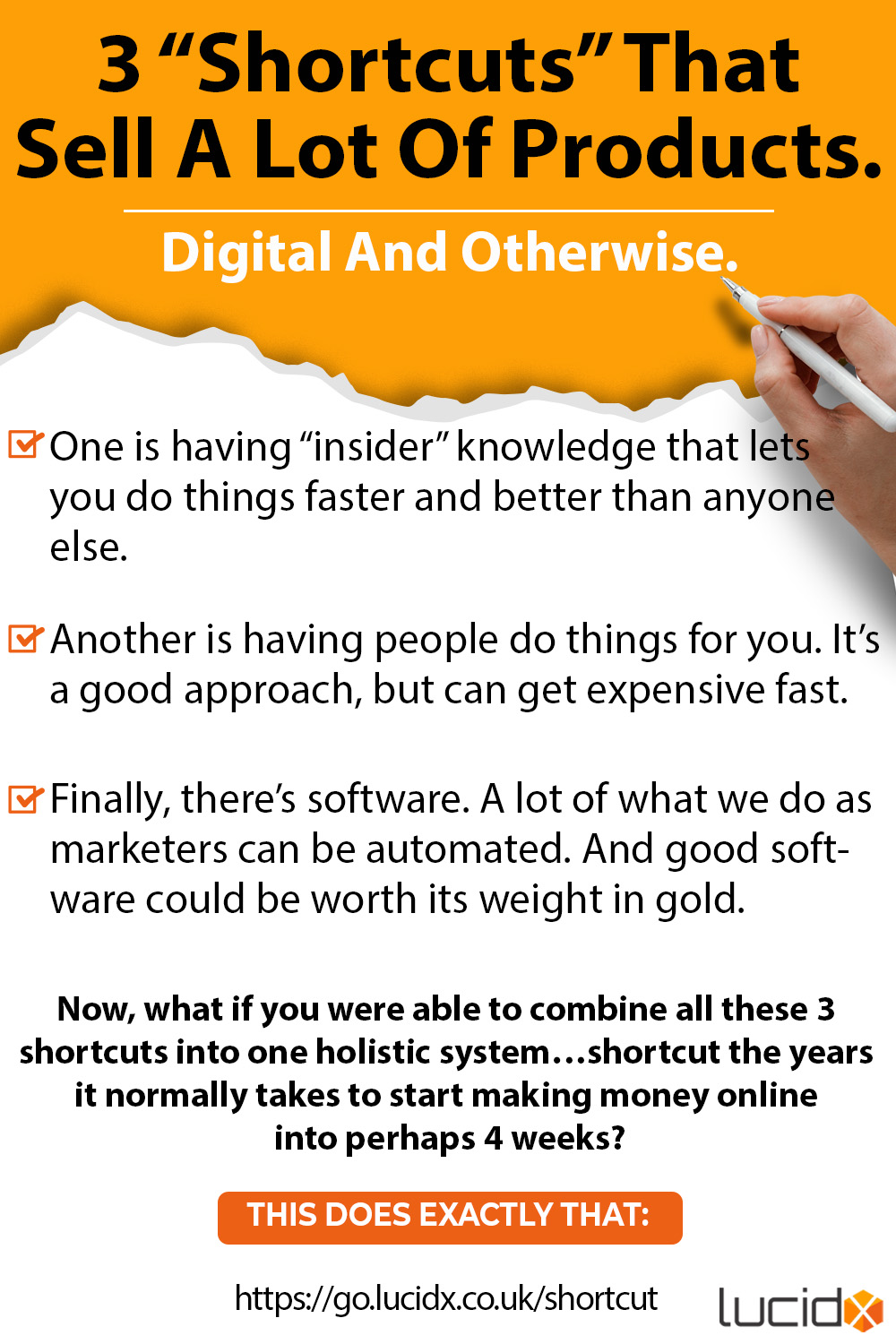 3 “Shortcuts” That Sell A Lot Of Products.

Digital And Otherwise.

One is having “insider” knowledge that lets you do things faster and better than anyone else.

Another is having people do things for you. It’s a good approach, but can get expensive fast.

Finally, there’s software. A lot of what we do as marketers can be automated. And good software could be worth its weight in gold.

Now, what if you were able to combine all these 3 shortcuts into one holistic system…shortcut the years it normally takes to start making money online into perhaps 4 weeks?

THIS DOES EXACTLY THAT:

https://go.lucidx.co.uk/shortcut

lucidx